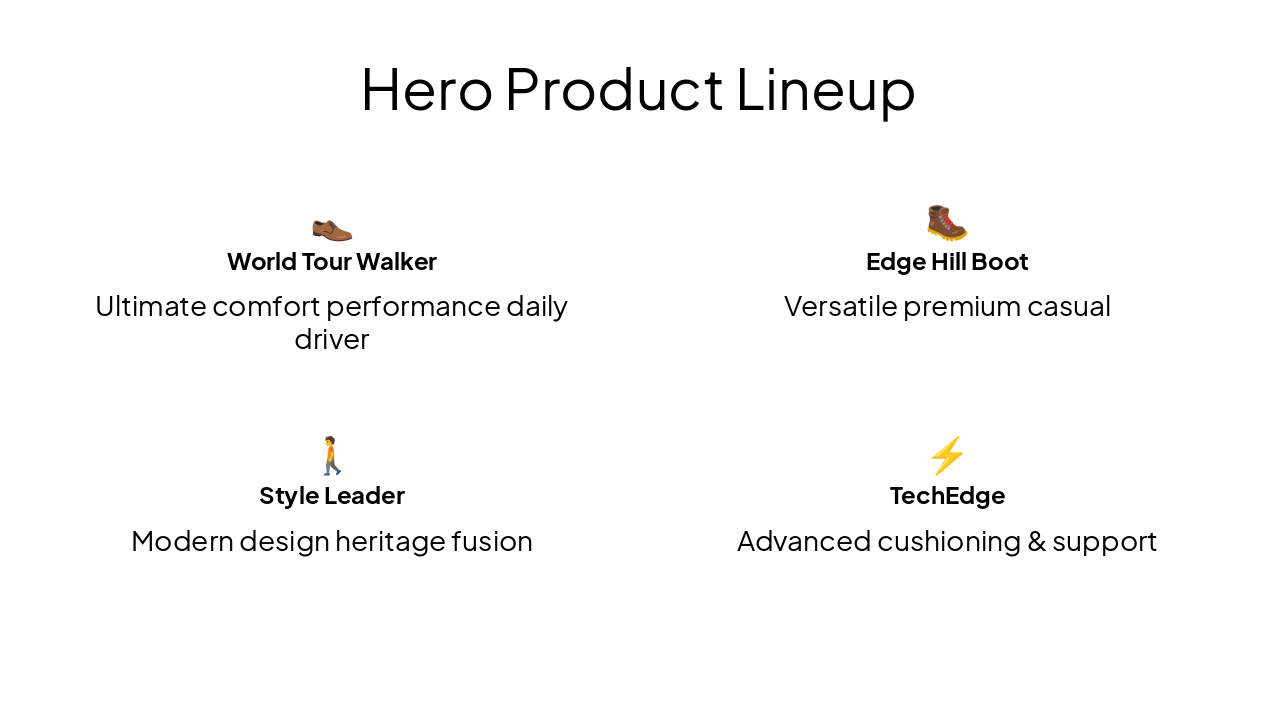 Hero Product Lineup

World Tour Walker

Ultimate comfort performance daily driver

Edge Hill Boot

Versatile premium casual

Style Leader

Modern design heritage fusion

TechEdge

Advanced cushioning & support